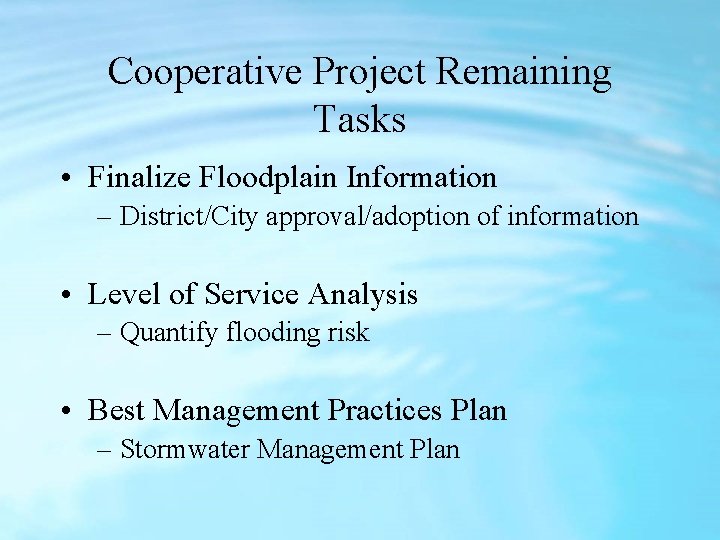 Cooperative Project Remaining Tasks

• Finalize Floodplain Information
– District/City approval/adoption of information

• Level of Service Analysis
– Quantify flooding risk

• Best Management Practices Plan
– Stormwater Management Plan